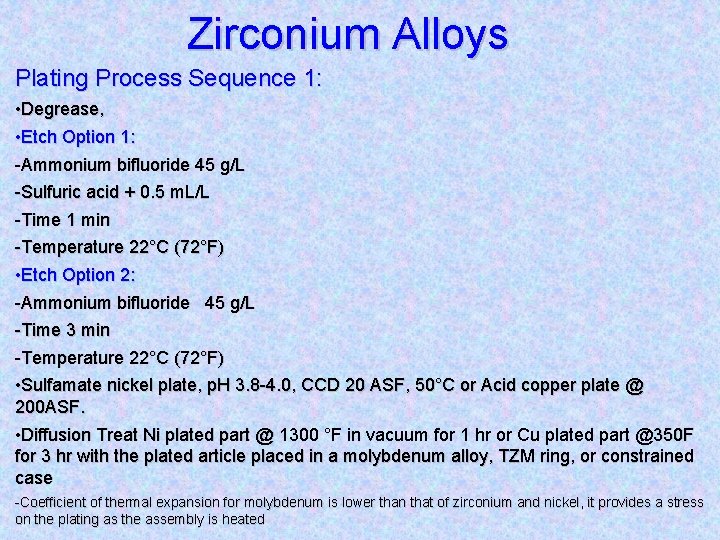 Zirconium Alloys

Plating Process Sequence 1:

•Degrease,

•Etch Option 1:

-Ammonium bifluoride 45 g/L

-Sulfuric acid + 0.5 mL/L

-Time 1 min

-Temperature 22°C (72°F)

•Etch Option 2:

-Ammonium bifluoride 45 g/L

-Time 3 min

-Temperature 22°C (72°F)

•Sulfamate nickel plate, pH 3.8-4.0, CCD 20 ASF, 50°C or Acid copper plate @ 200ASF.

•Diffusion Treat Ni plated part @ 1300 °F in vacuum for 1 hr or Cu plated part @350F for 3 hr with the plated article placed in a molybdenum alloy, TZM ring, or constrained case

-Coefficient of thermal expansion for molybdenum is lower than that of zirconium and nickel, it provides a stress on the plating as the assembly is heated